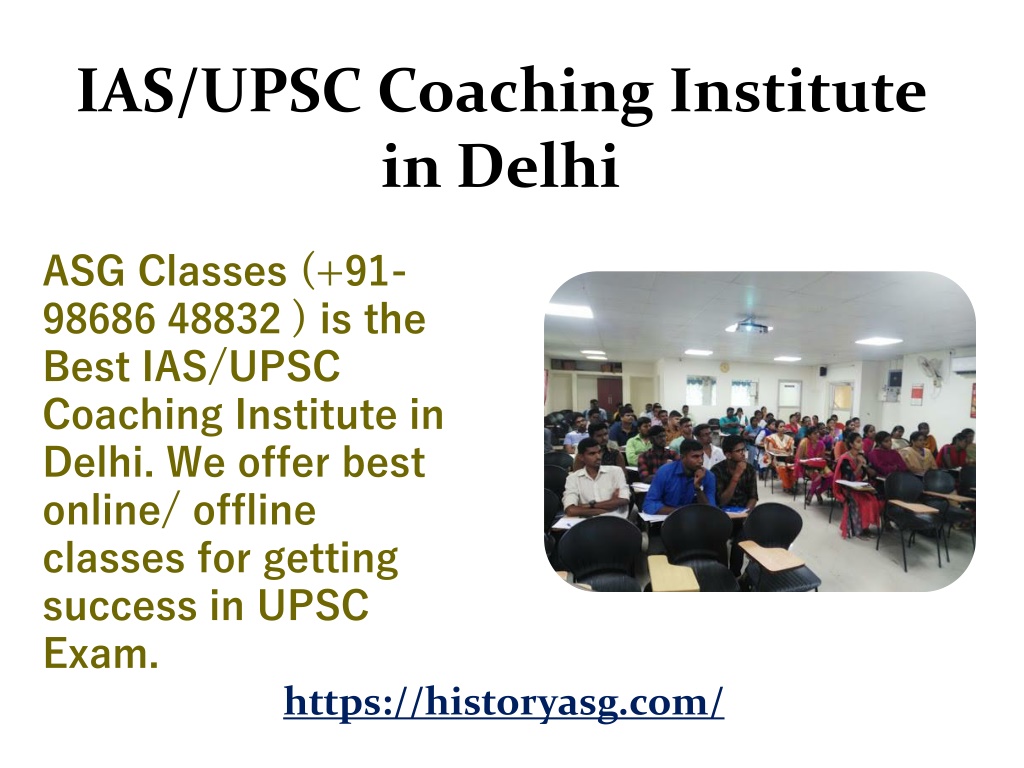 IAS/UPSC Coaching Institute in Delhi

ASG Classes (+91-98686 48832 ) is the Best IAS/UPSC Coaching Institute in Delhi. We offer best online/ offline classes for getting success in UPSC Exam.

https://historyasg.com/